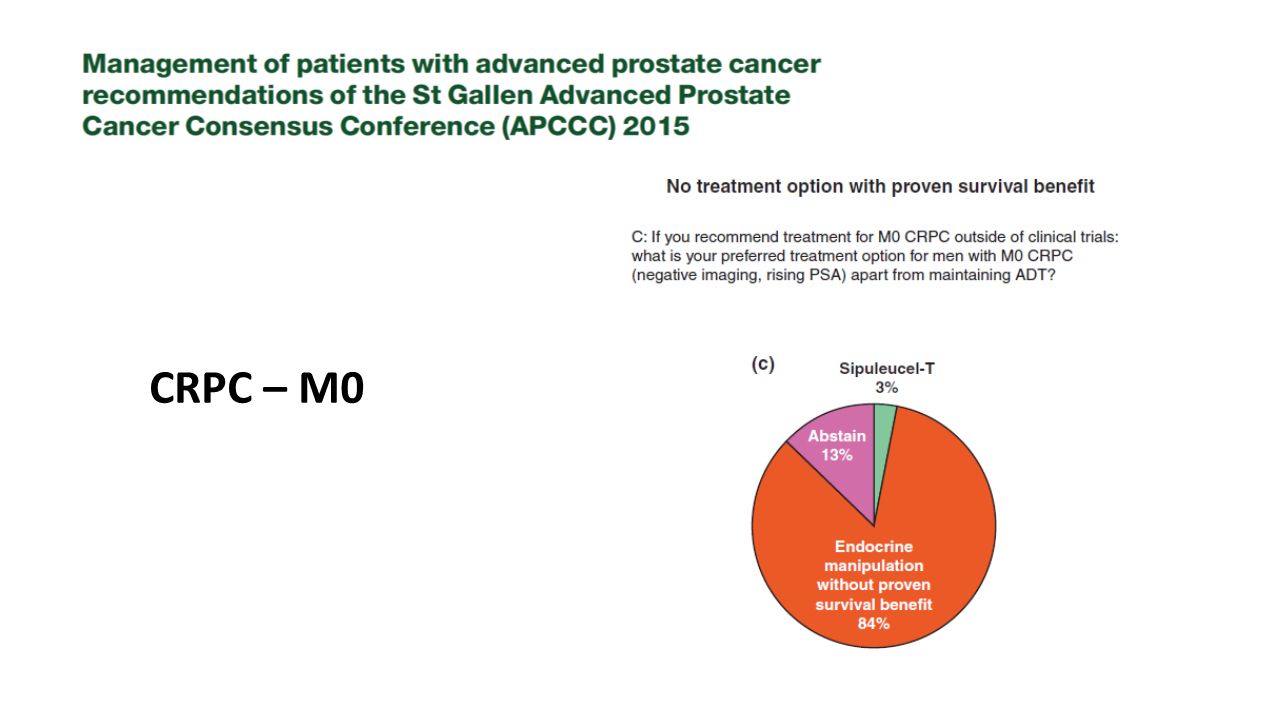 Management of patients with advanced prostate cancer recommendations of the St Gallen Advanced Prostate Cancer Consensus Conference (APCCC) 2015

No treatment option with proven survival benefit

C: If you recommend treatment for M0 CRPC outside of clinical trials: what is your preferred treatment option for men with M0 CRPC (negative imaging, rising PSA) apart from maintaining ADT?

CRPC – M0

(c)

Sipuleucel-T 3%

Abstain 13%

Endocrine manipulation without proven survival benefit 84%